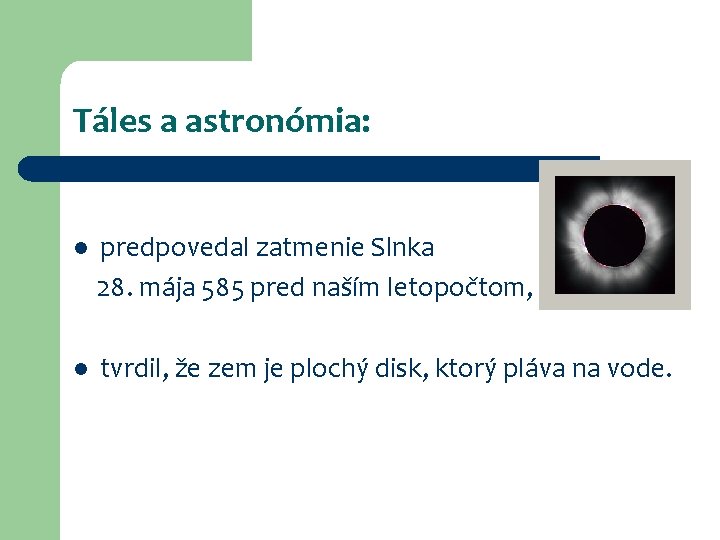 Táles a astronómia:

- predpovedal zatmenie Slnka 28. mája 585 pred naším letopočtom,

- tvrdil, že zem je plochý disk, ktorý pláva na vode.